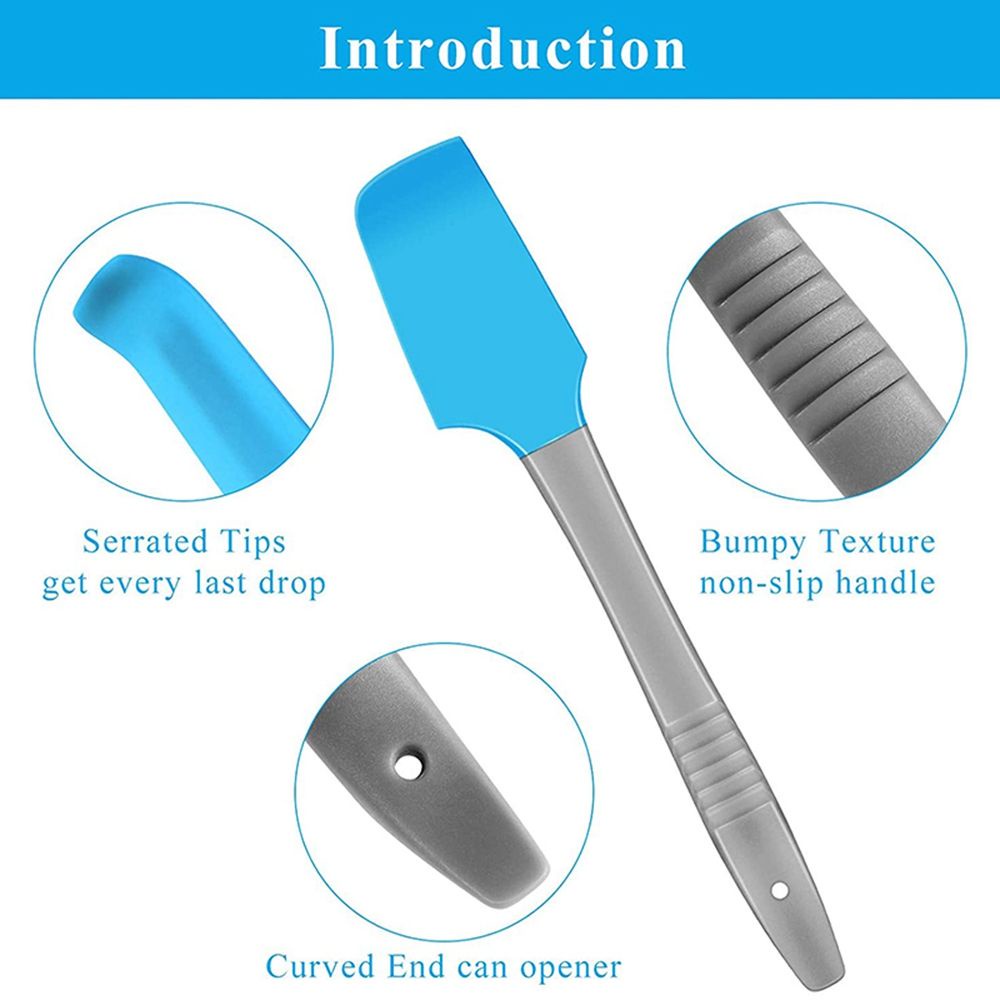 Introduction

Serrated Tips
get every last drop

Bumpy Texture
non-slip handle

Curved End can opener